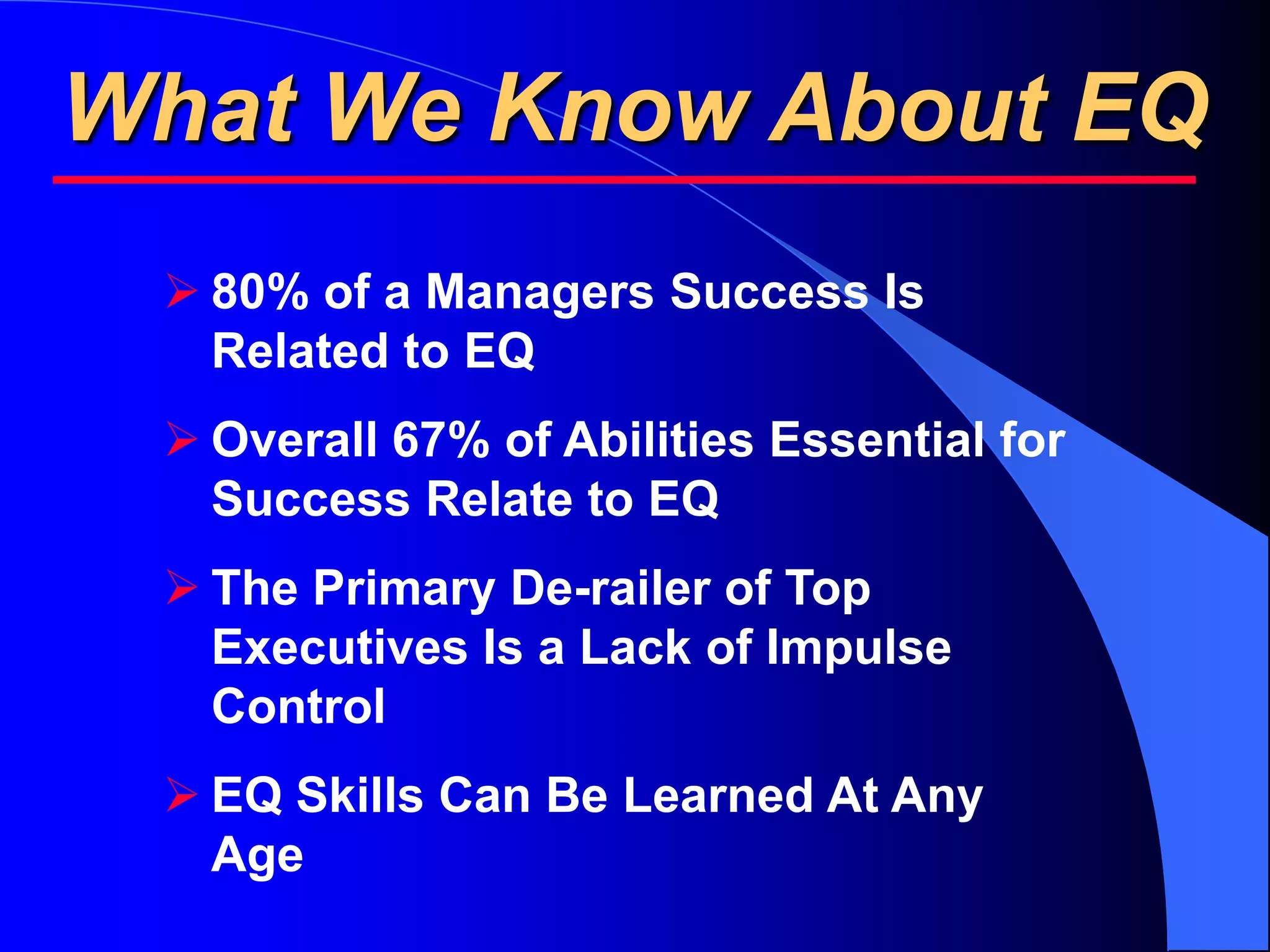 What We Know About EQ

➢ 80% of a Managers Success Is Related to EQ

➢ Overall 67% of Abilities Essential for Success Relate to EQ

➢ The Primary De-railer of Top Executives Is a Lack of Impulse Control

➢ EQ Skills Can Be Learned At Any Age